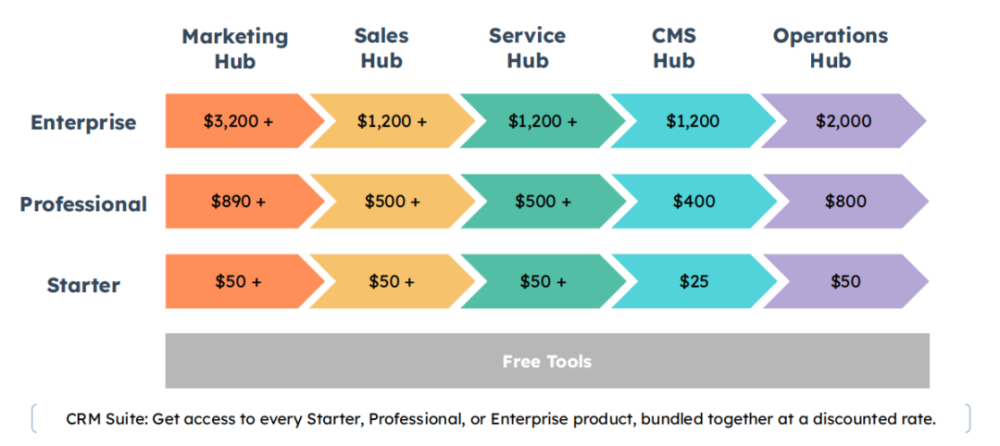 |  | Marketing Hub | Sales Hub | Service Hub | CMS Hub | Operations Hub |
|---|---|---|---|---|---|
| Enterprise | \$3,200 + | \$1,200 + | \$1,200 + | \$1,200 | \$2,000 |
| Professional | \$890 + | \$500 + | \$500 + | \$400 | \$800 |
| Starter | \$50 + | \$50 + | \$50 + | \$25 | \$50 |

Free Tools

CRM Suite: Get access to every Starter, Professional, or Enterprise product, bundled together at a discounted rate.